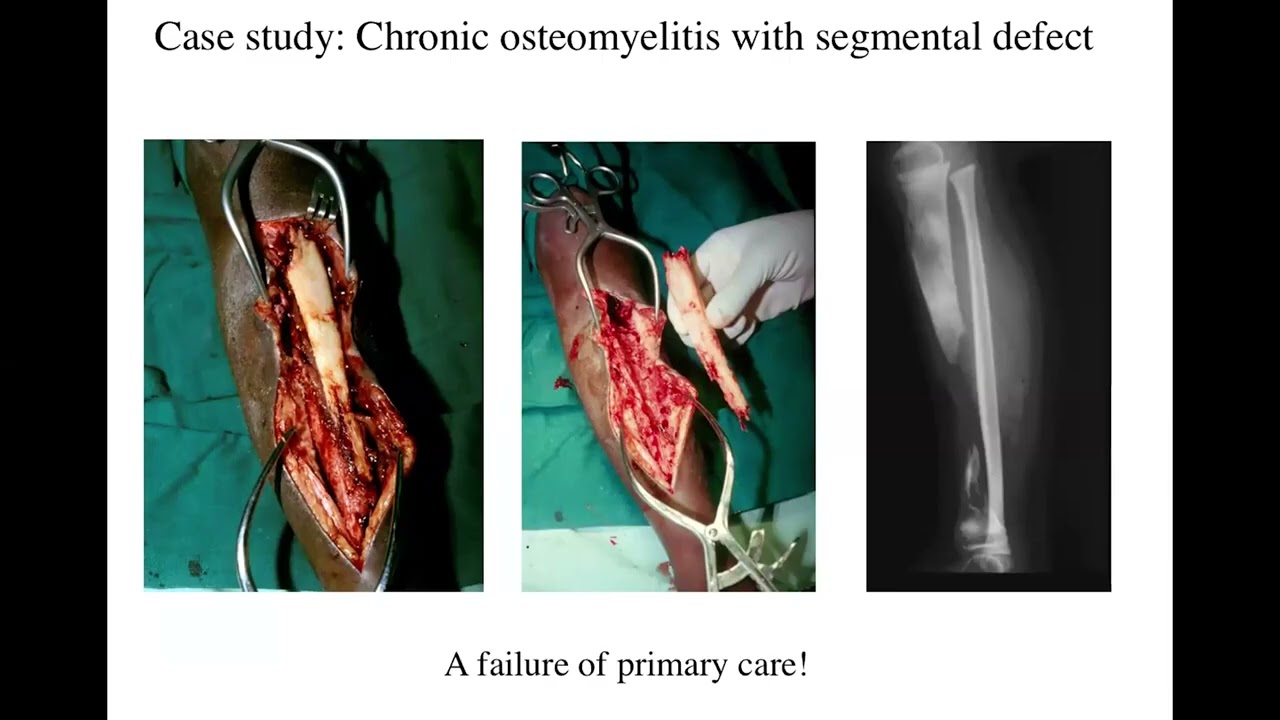 Case study: Chronic osteomyelitis with segmental defect

A failure of primary care!